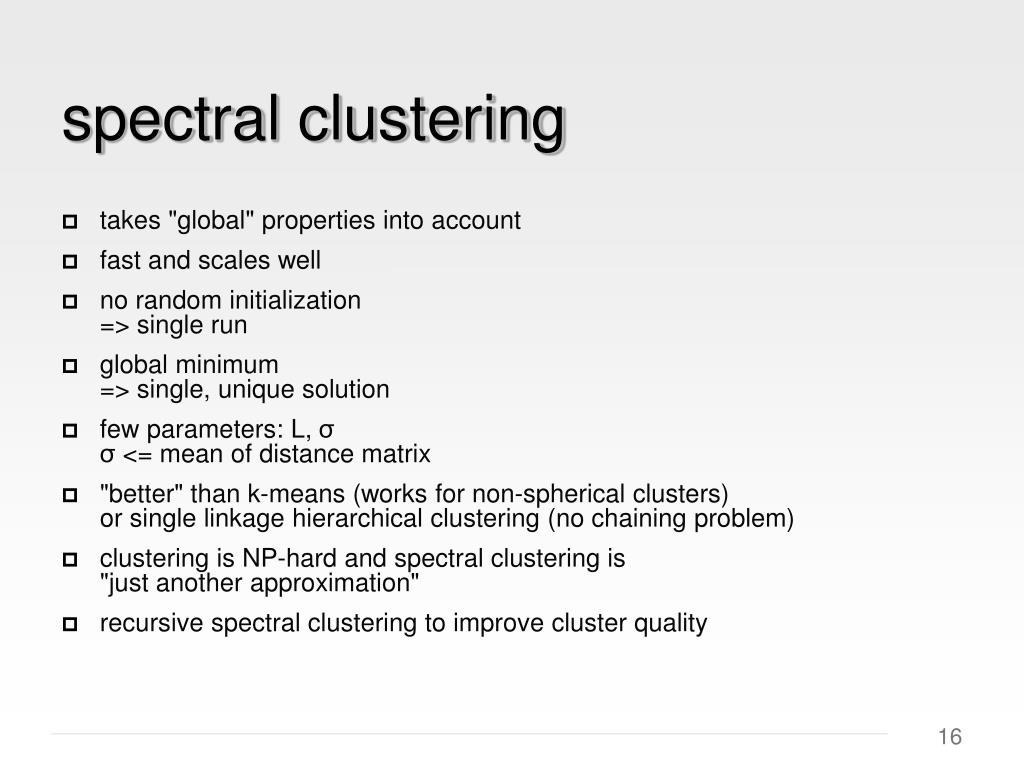 spectral clustering

takes "global" properties into account

fast and scales well

no random initialization
=> single run

global minimum
=> single, unique solution

few parameters: L, σ
σ <= mean of distance matrix

"better" than k-means (works for non-spherical clusters)
or single linkage hierarchical clustering (no chaining problem)

clustering is NP-hard and spectral clustering is
"just another approximation"

recursive spectral clustering to improve cluster quality

16